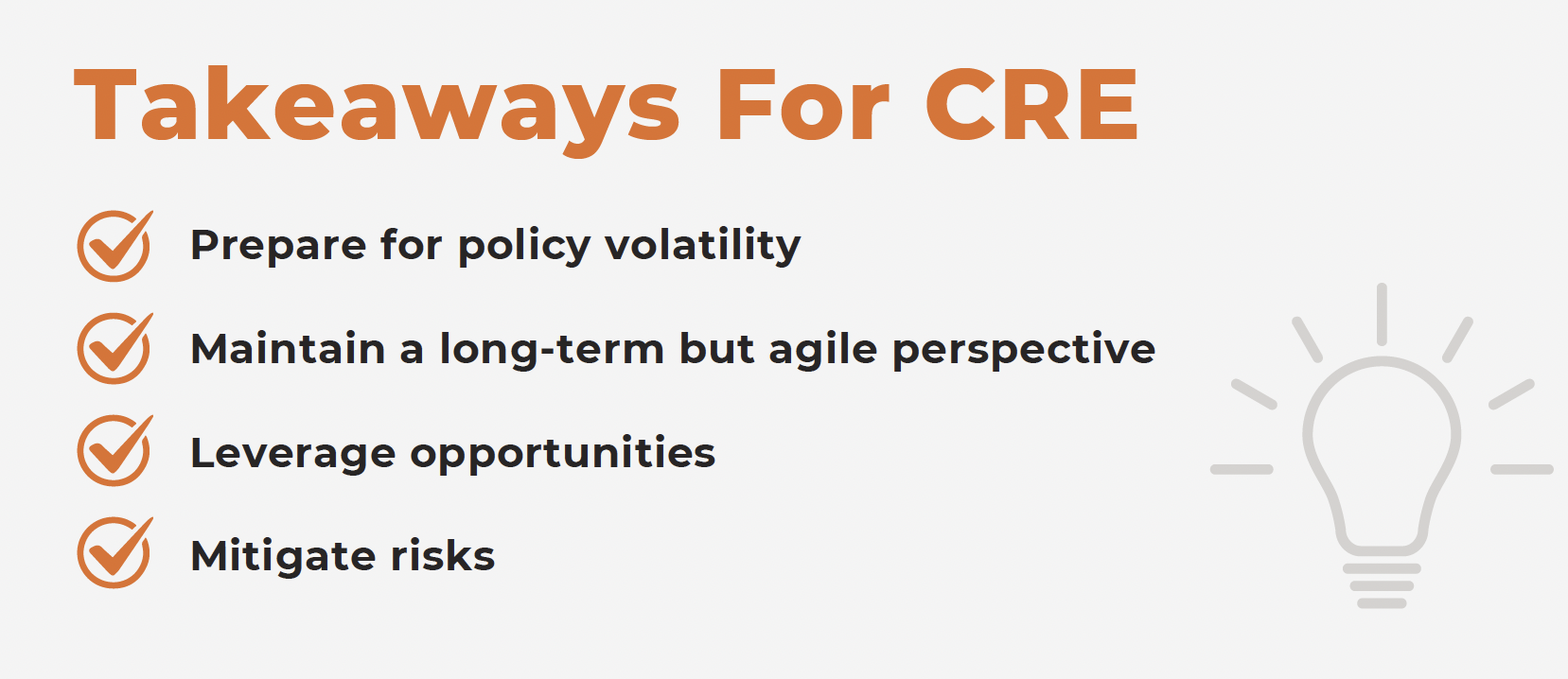 Takeaways For CRE

Prepare for policy volatility

Maintain a long-term but agile perspective

Leverage opportunities

Mitigate risks